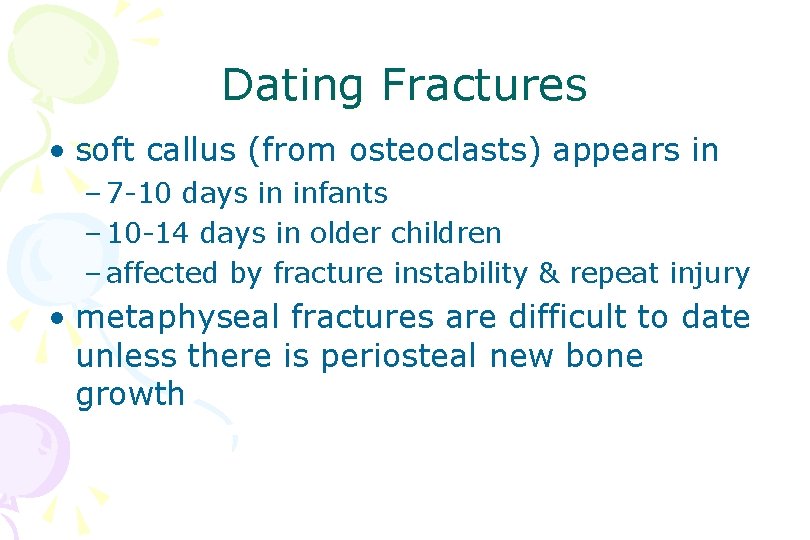 Dating Fractures

• soft callus (from osteoclasts) appears in
– 7-10 days in infants
– 10-14 days in older children
– affected by fracture instability & repeat injury
• metaphyseal fractures are difficult to date unless there is periosteal new bone growth